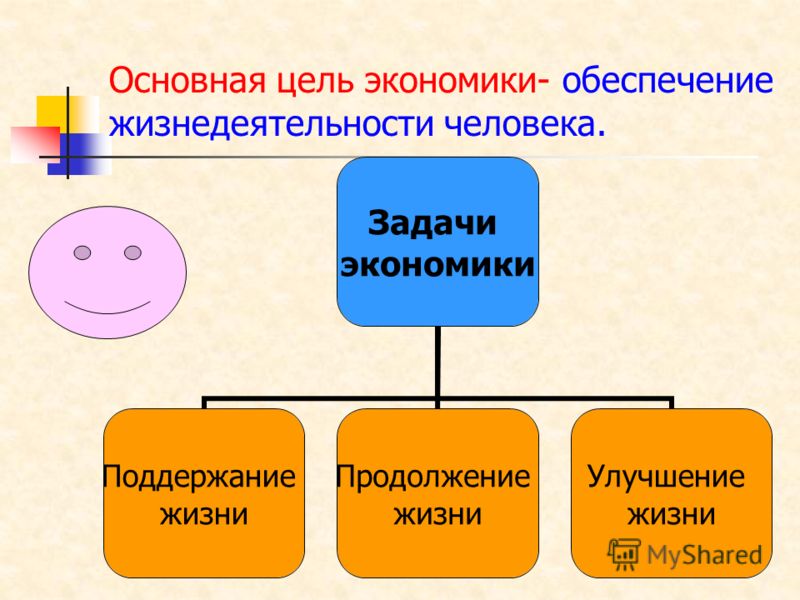 Основная цель экономики- обеспечение жизнедеятельности человека.

Задачи экономики

Поддержание жизни

Продолжение жизни

Улучшение жизни

MyShared